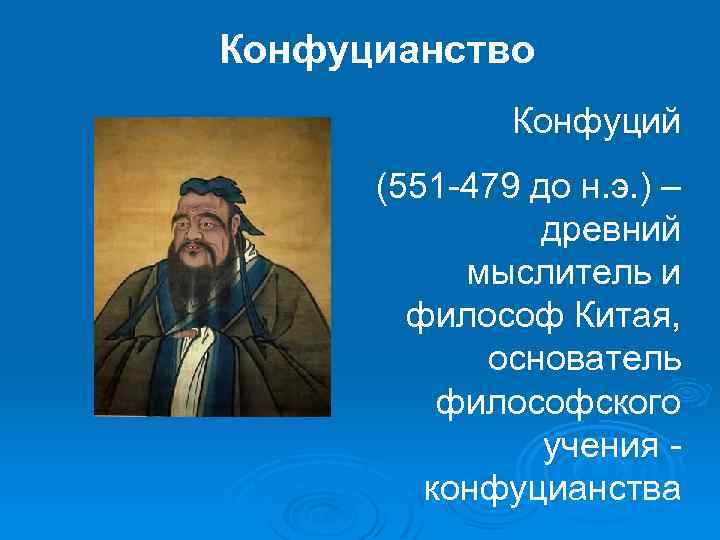 Конфуцианство

Конфуций

(551-479 до н.э.) – древний мыслитель и философ Китая, основатель философского учения - конфуцианства